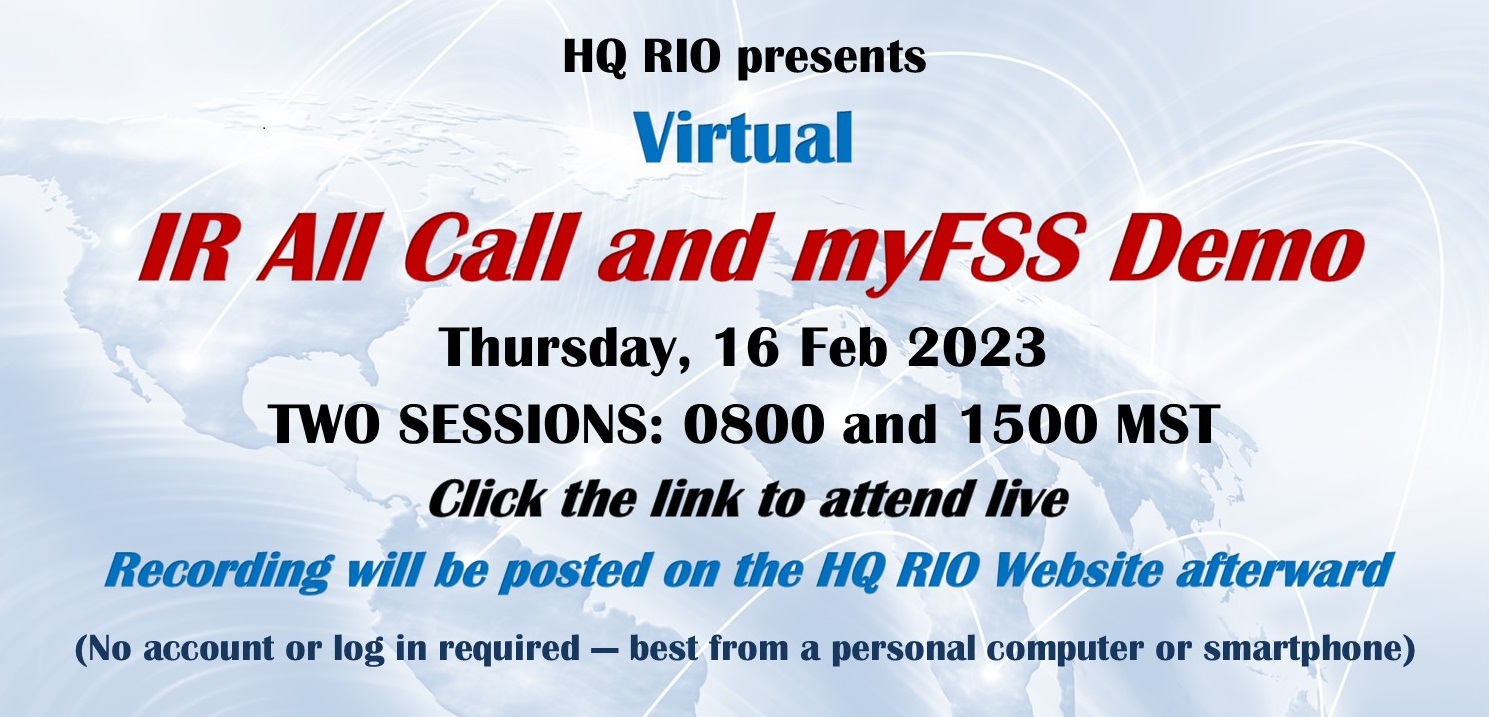 HQ RIO presents

Virtual

IR All Call and myFSS Demo

Thursday, 16 Feb 2023

TWO SESSIONS: 0800 and 1500 MST

Click the link to attend live

Recording will be posted on the HQ RIO Website afterward

(No account or log in required — best from a personal computer or smartphone)